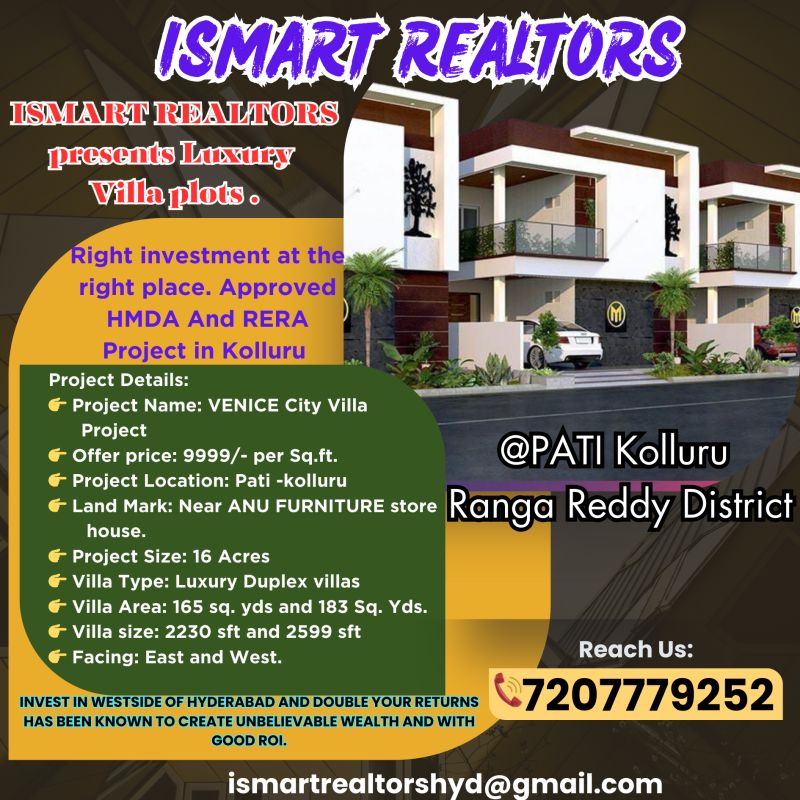 ISMART REALTORS

ISMART REALTORS presents Luxury Villa plots .

Right investment at the right place. Approved HMDA And RERA Project in Kolluru

Project Details:
👉 Project Name: VENICE City Villa Project
👉 Offer price: 9999/- per Sq.ft.
👉 Project Location: Pati -kolluru
👉 Land Mark: Near ANU FURNITURE store house.
👉 Project Size: 16 Acres
👉 Villa Type: Luxury Duplex villas
👉 Villa Area: 165 sq. yds and 183 Sq. Yds.
👉 Villa size: 2230 sft and 2599 sft
👉 Facing: East and West.

@PATI Kolluru
Ranga Reddy District

Reach Us:
7207779252

INVEST IN WESTSIDE OF HYDERABAD AND DOUBLE YOUR RETURNS HAS BEEN KNOWN TO CREATE UNBELIEVABLE WEALTH AND WITH GOOD ROI.

ismartrealtorshyd@gmail.com